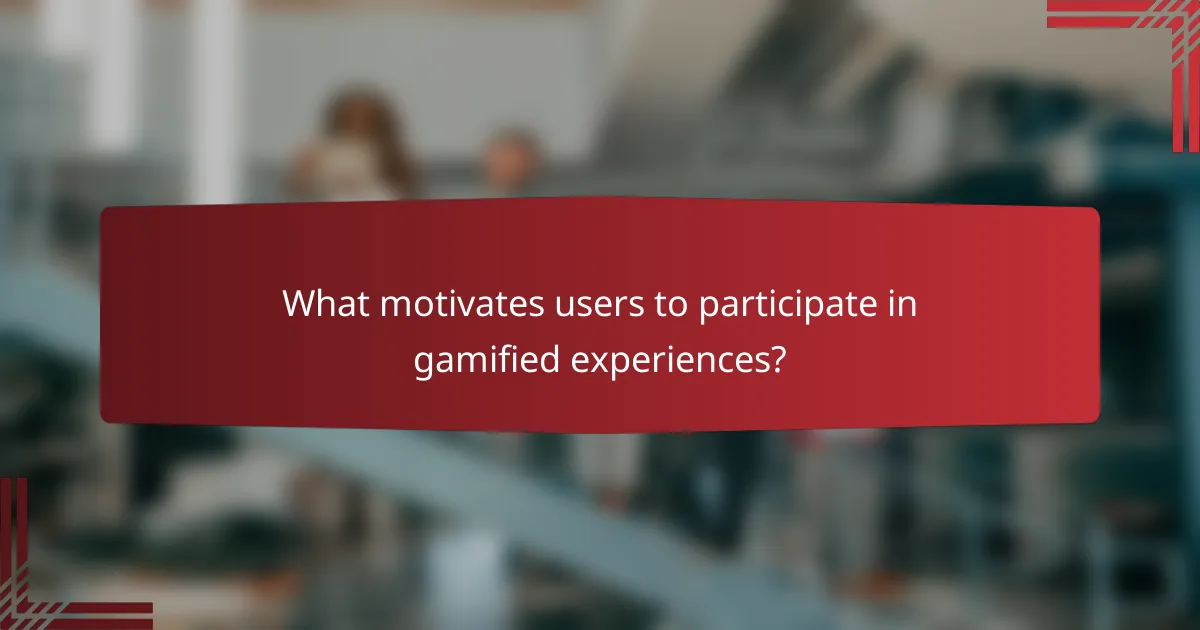 What motivates users to participate in gamified experiences?